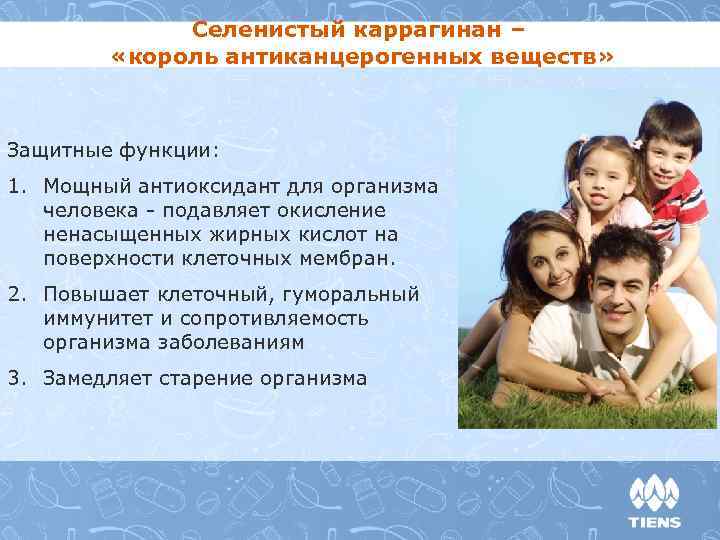 Селенистый каррагинан – «король антиканцерогенных веществ»

Защитные функции:

1. Мощный антиоксидант для организма человека - подавляет окисление ненасыщенных жирных кислот на поверхности клеточных мембран.

2. Повышает клеточный, гуморальный иммунитет и сопротивляемость организма заболеваниям

3. Замедляет старение организма

TIENS